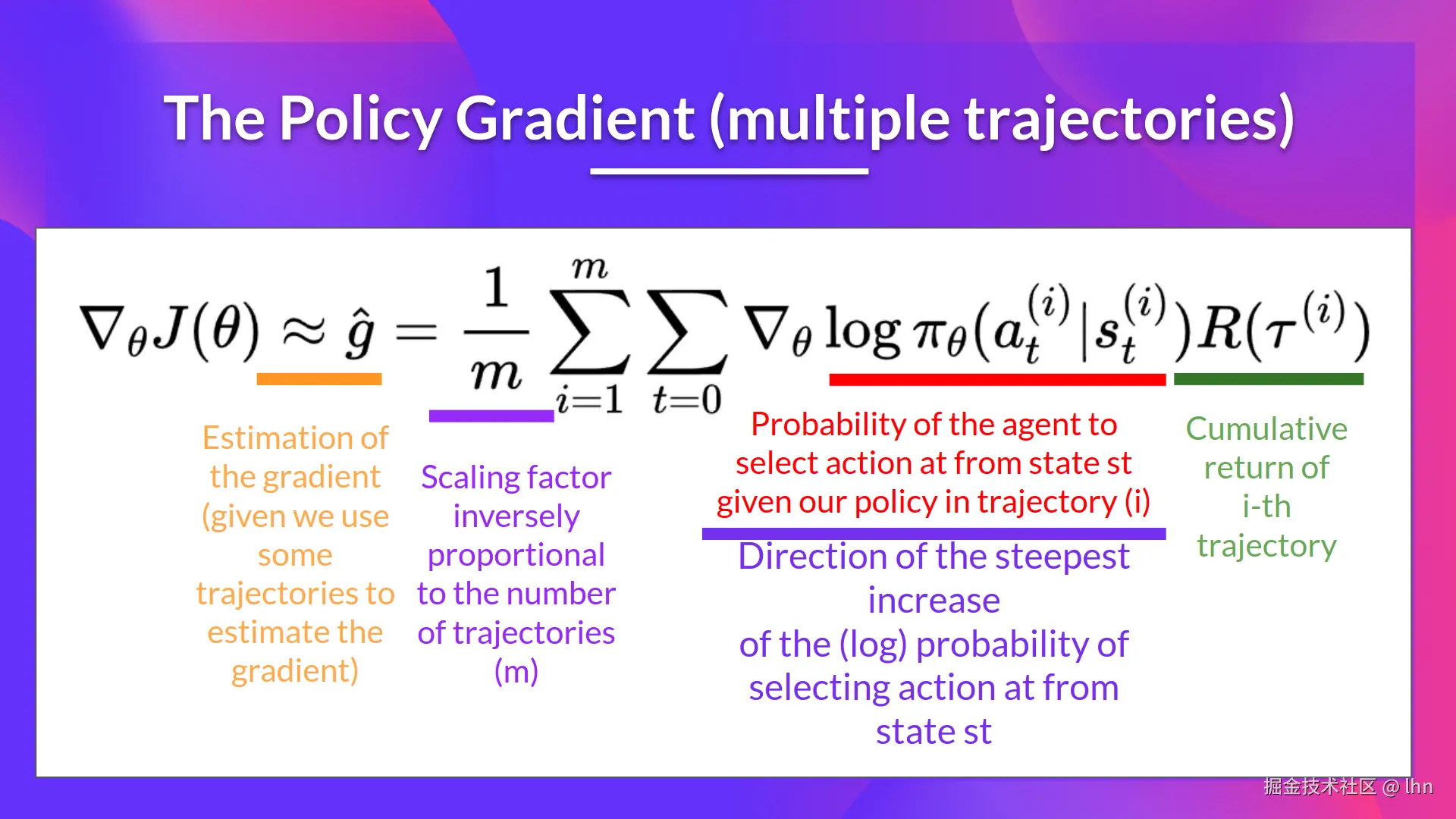 The Policy Gradient (multiple trajectories)

$\nabla_\theta J(\theta) \approx \hat{g} = \frac{1}{m} \sum_{i=1}^{m} \sum_{t=0} \nabla_\theta \log \pi_\theta(a_t^{(i)} | s_t^{(i)}) R(\tau^{(i)})$

Estimation of the gradient (given we use some trajectories to estimate the gradient)

Scaling factor inversely proportional to the number of trajectories (m)

Probability of the agent to select action at from state st given our policy in trajectory (i)

Direction of the steepest increase
of the (log) probability of selecting action at from state st

Cumulative return of i-th trajectory

掘金技术社区 @ lhn